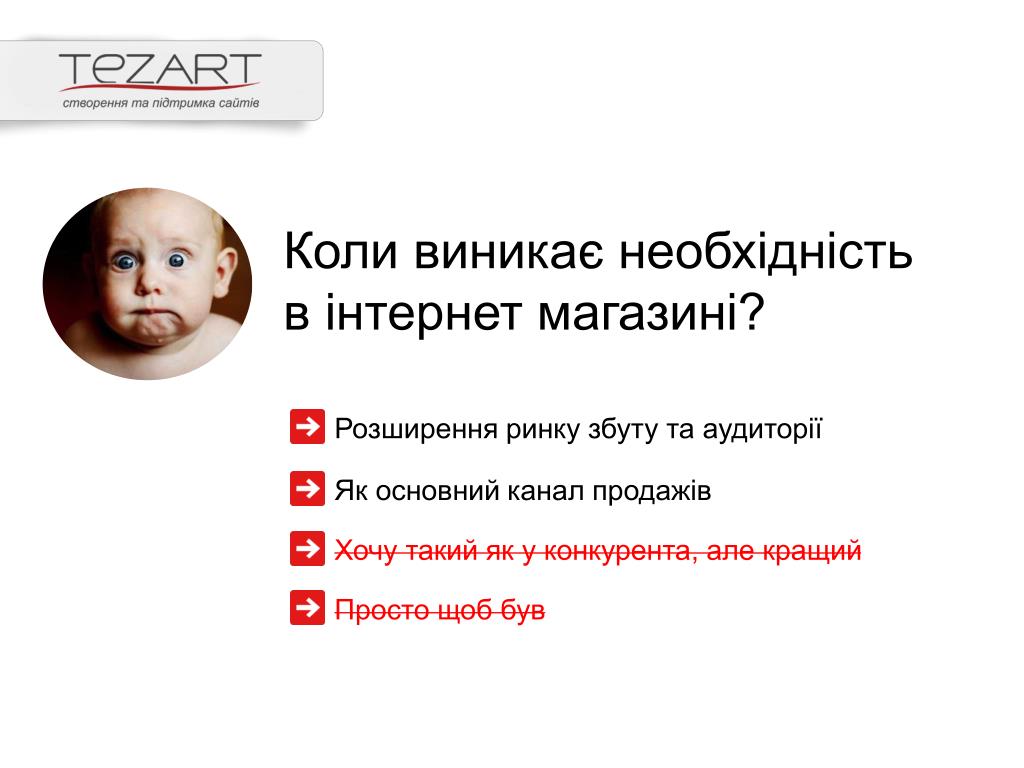 TEZART
створення та підтримка сайтів

Коли виникає необхідність в інтернет магазині?

Розширення ринку збуту та аудиторії

Як основний канал продажів

Хочу такий як у конкурента, але кращий

Просто щоб був